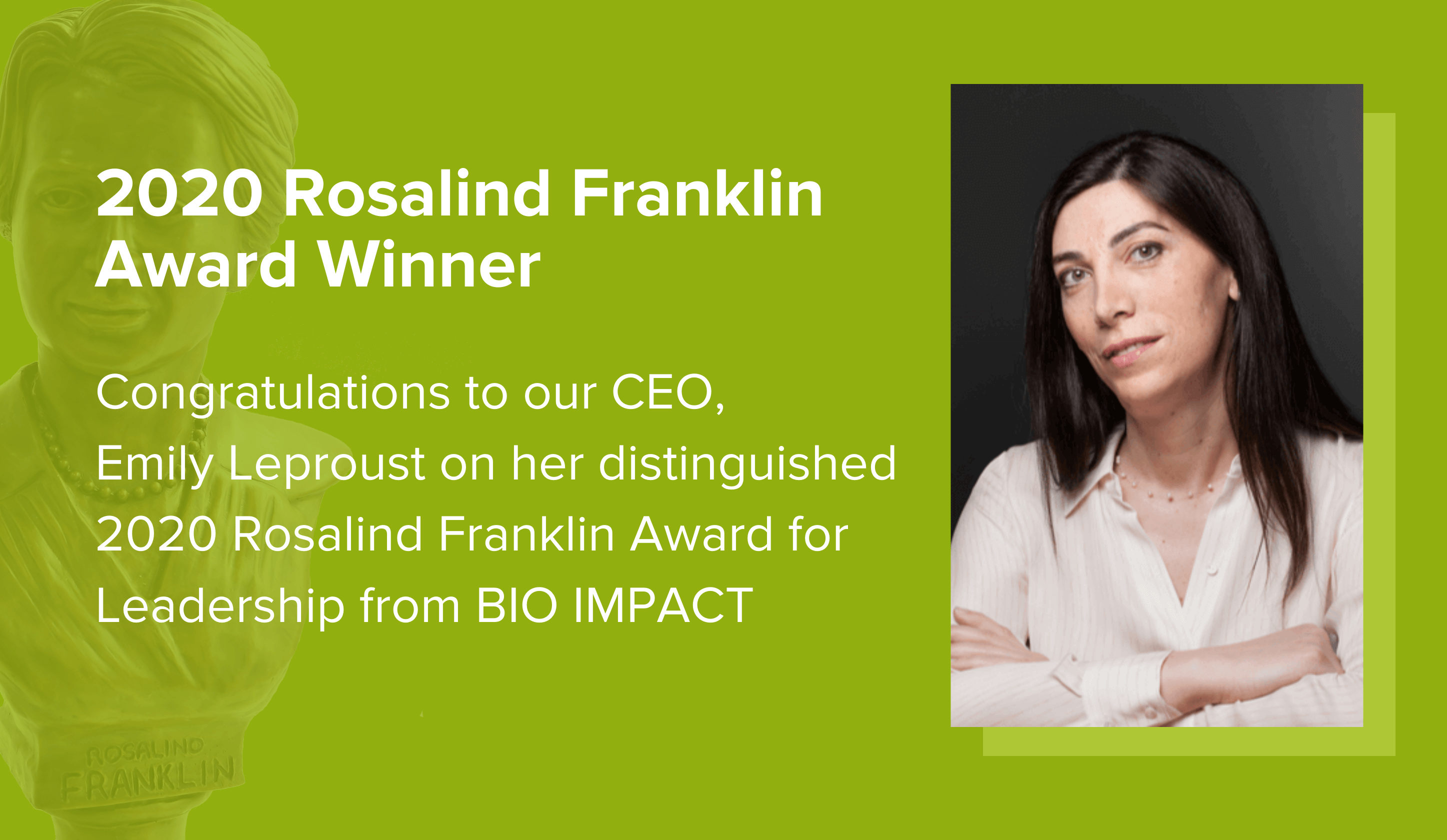 2020 Rosalind Franklin Award Winner

Congratulations to our CEO, Emily Leproust on her distinguished 2020 Rosalind Franklin Award for Leadership from BIO IMPACT

ROSALIND FRANKLIN